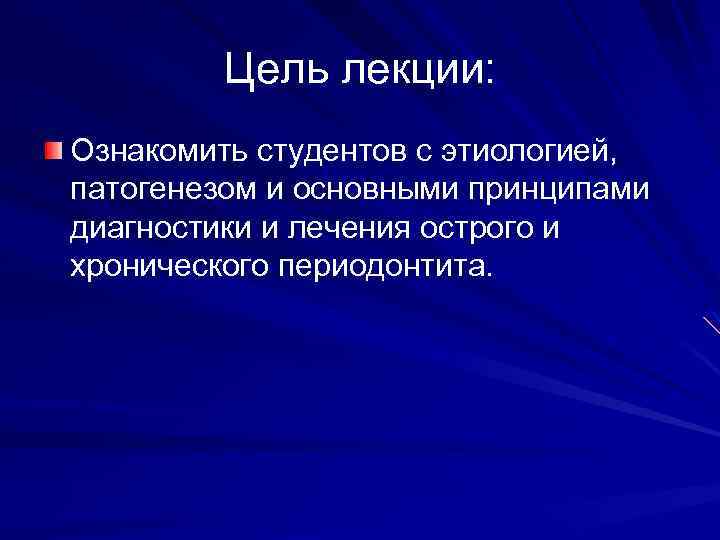 Цель лекции:

Ознакомить студентов с этиологией, патогенезом и основными принципами диагностики и лечения острого и хронического периодонтита.